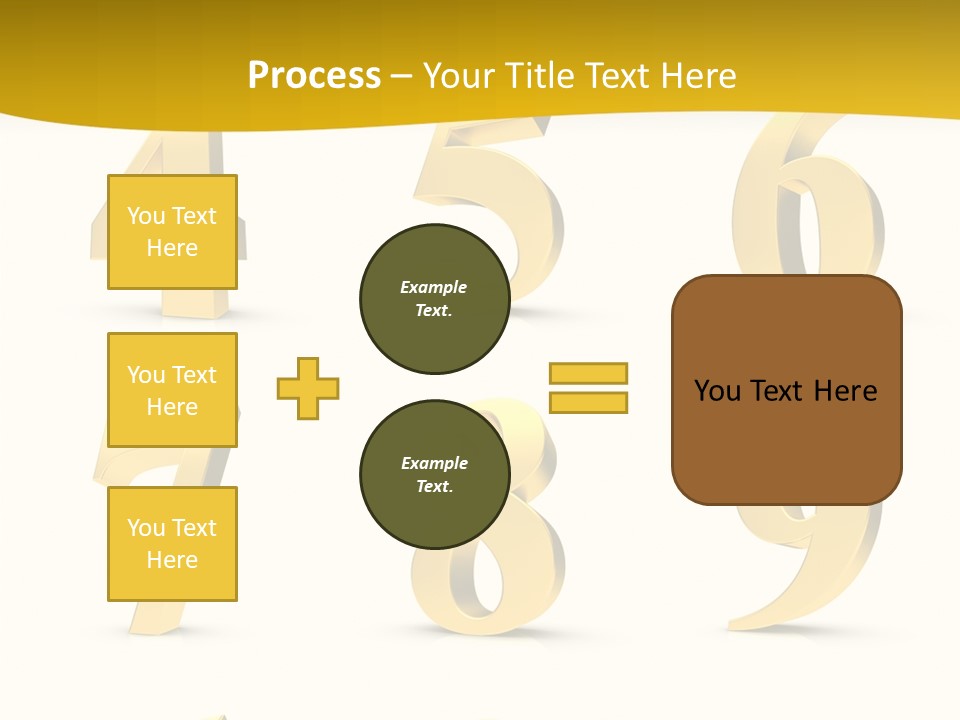 Process – Your Title Text Here

You Text Here

You Text Here

You Text Here

Example Text.

Example Text.

You Text Here